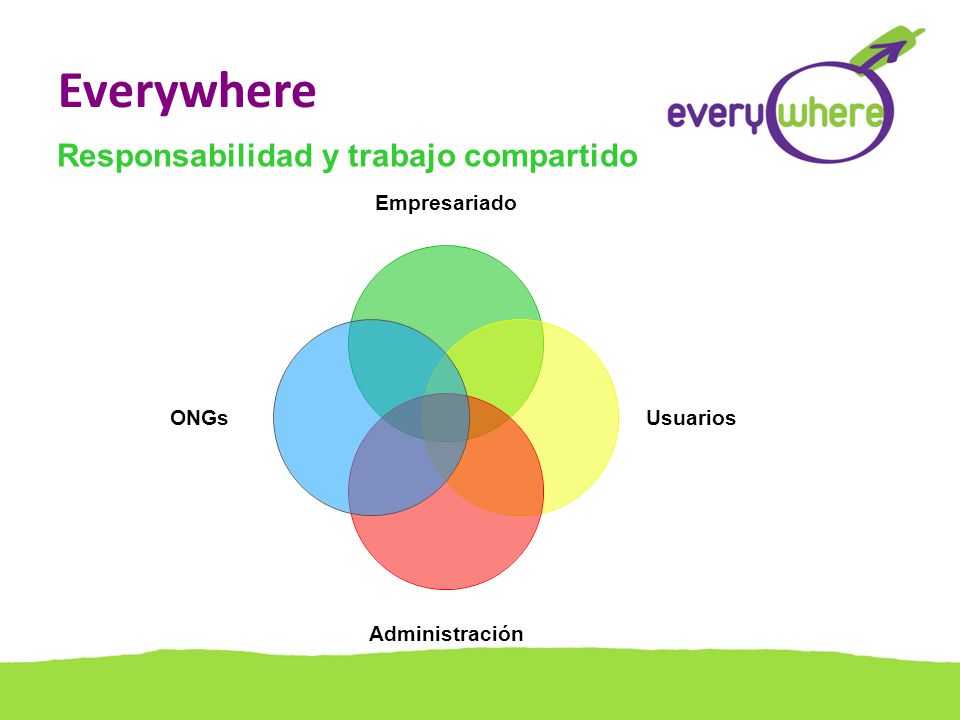 Everywhere

everywhere

Responsabilidad y trabajo compartido

Empresariado

ONGs

Usuarios

Administración